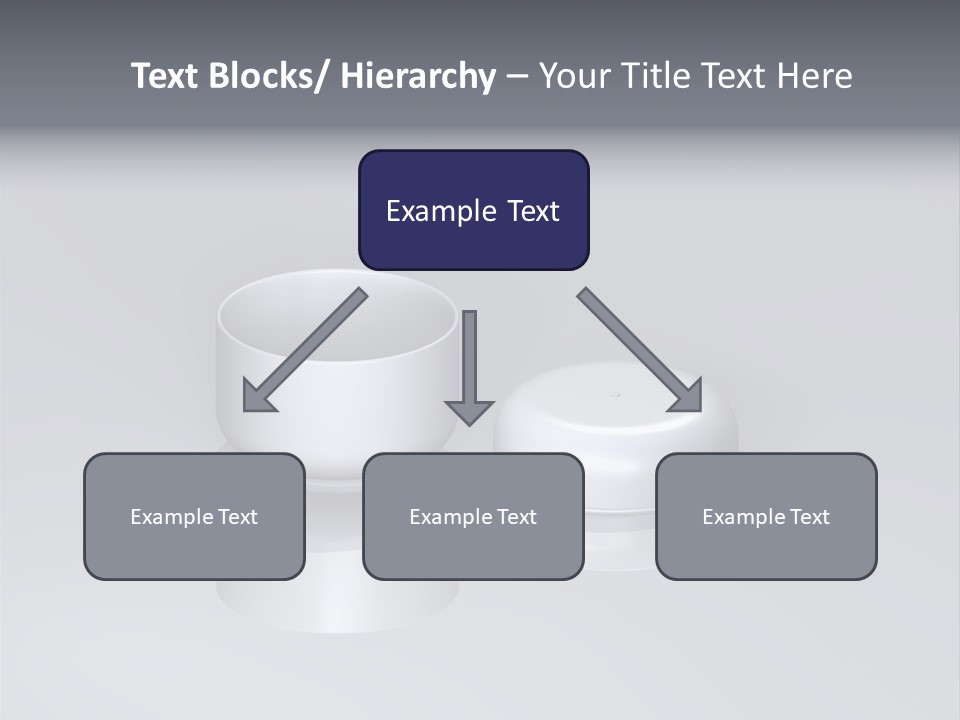 Text Blocks/ Hierarchy – Your Title Text Here

Example Text

Example Text

Example Text

Example Text